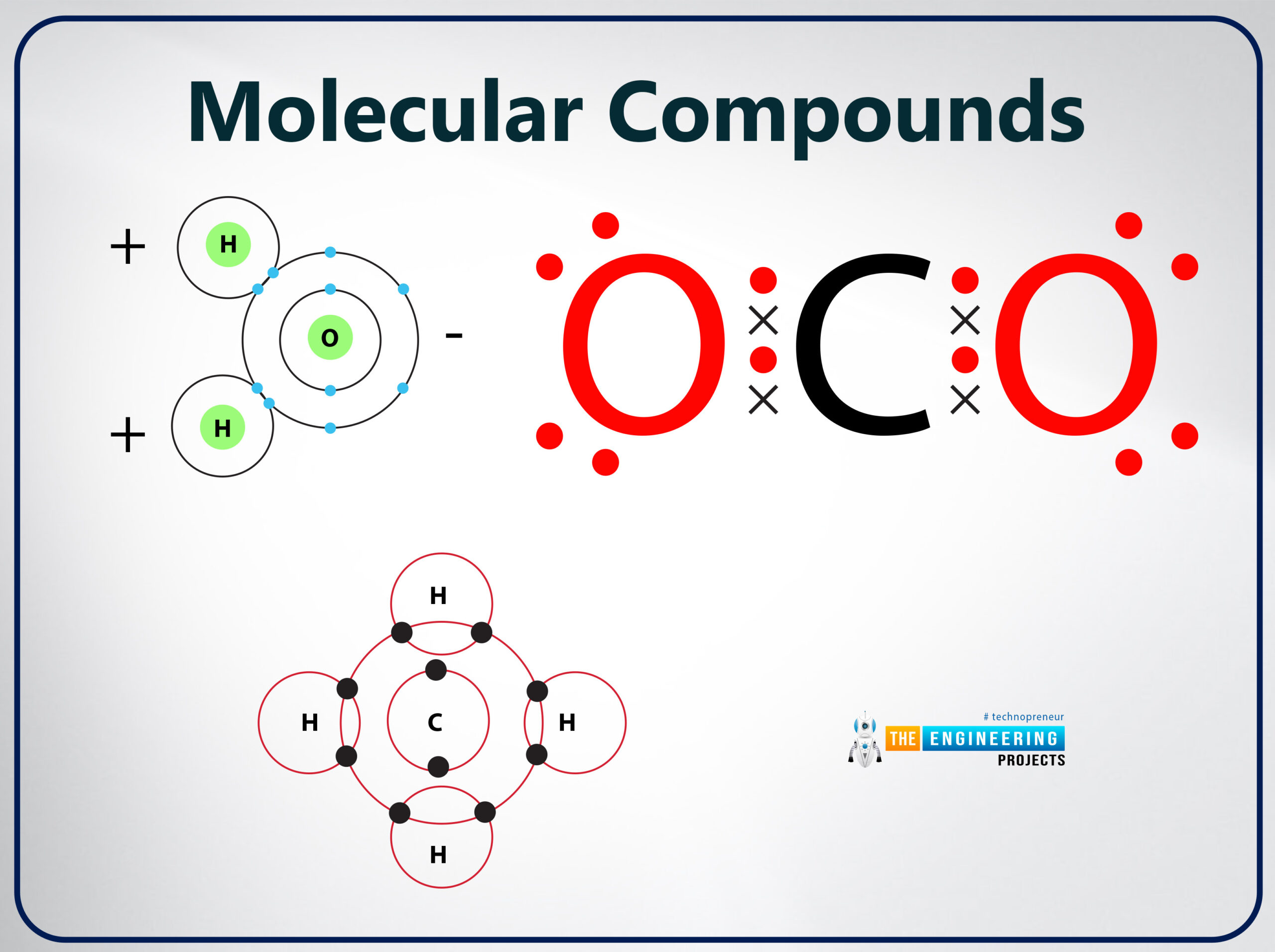 Molecular Compounds

+
H
O
-
+
H

O C O

H
H
C
H
H

# technopreneur
THE ENGINEERING
PROJECTS